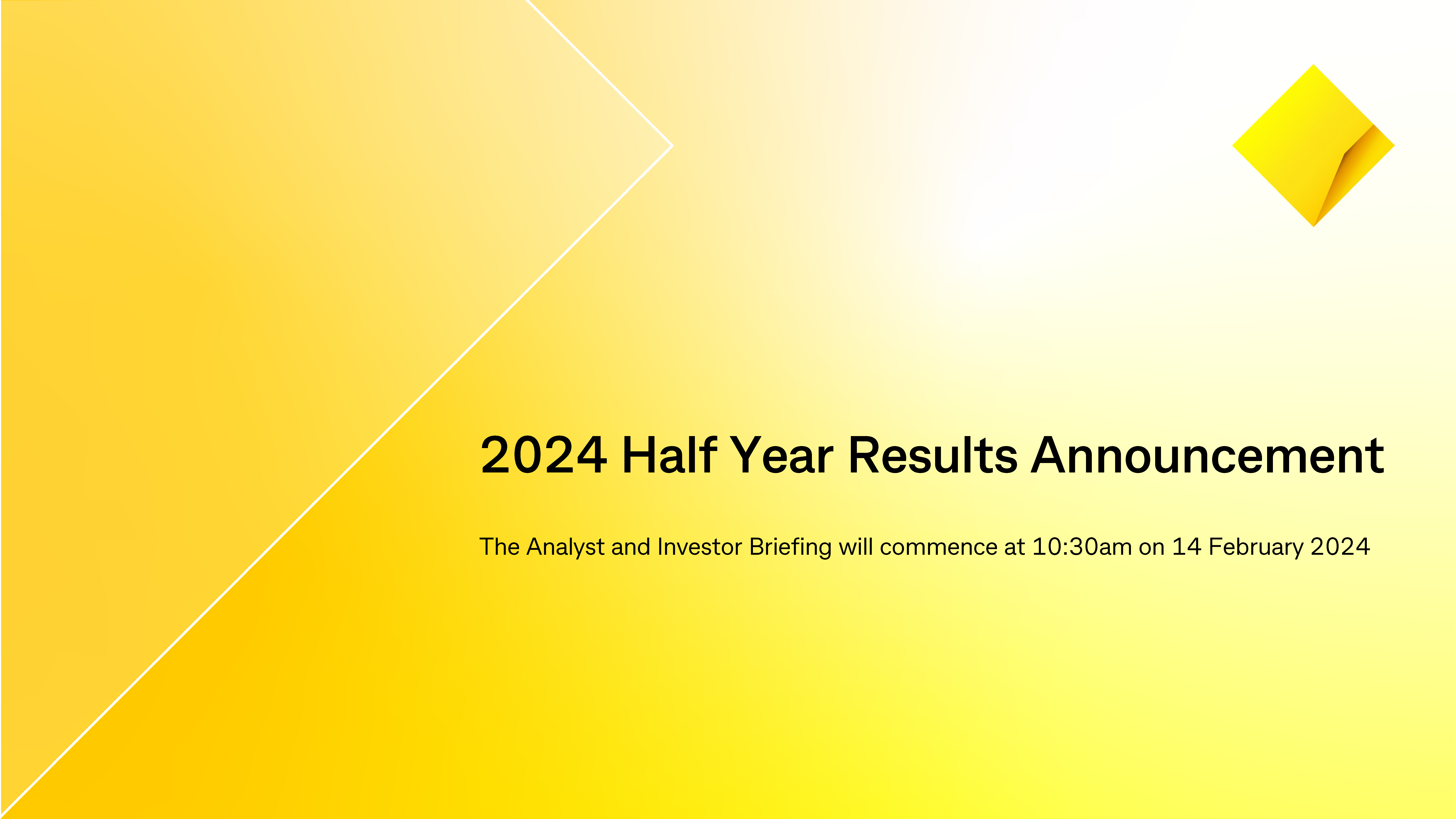 2024 Half Year Results Announcement

The Analyst and Investor Briefing will commence at 10:30am on 14 February 2024